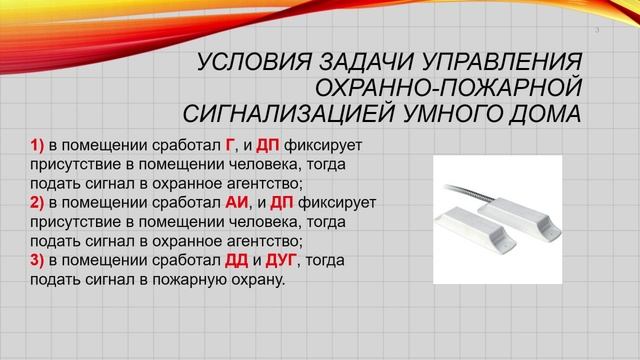 3

УСЛОВИЯ ЗАДАЧИ УПРАВЛЕНИЯ ОХРАННО-ПОЖАРНОЙ СИГНАЛИЗАЦИЕЙ УМНОГО ДОМА

1) в помещении сработал Г, и ДП фиксирует присутствие в помещении человека, тогда подать сигнал в охранное агентство;
2) в помещении сработал АИ, и ДП фиксирует присутствие в помещении человека, тогда подать сигнал в охранное агентство;
3) в помещении сработал ДД и ДУГ, тогда подать сигнал в пожарную охрану.